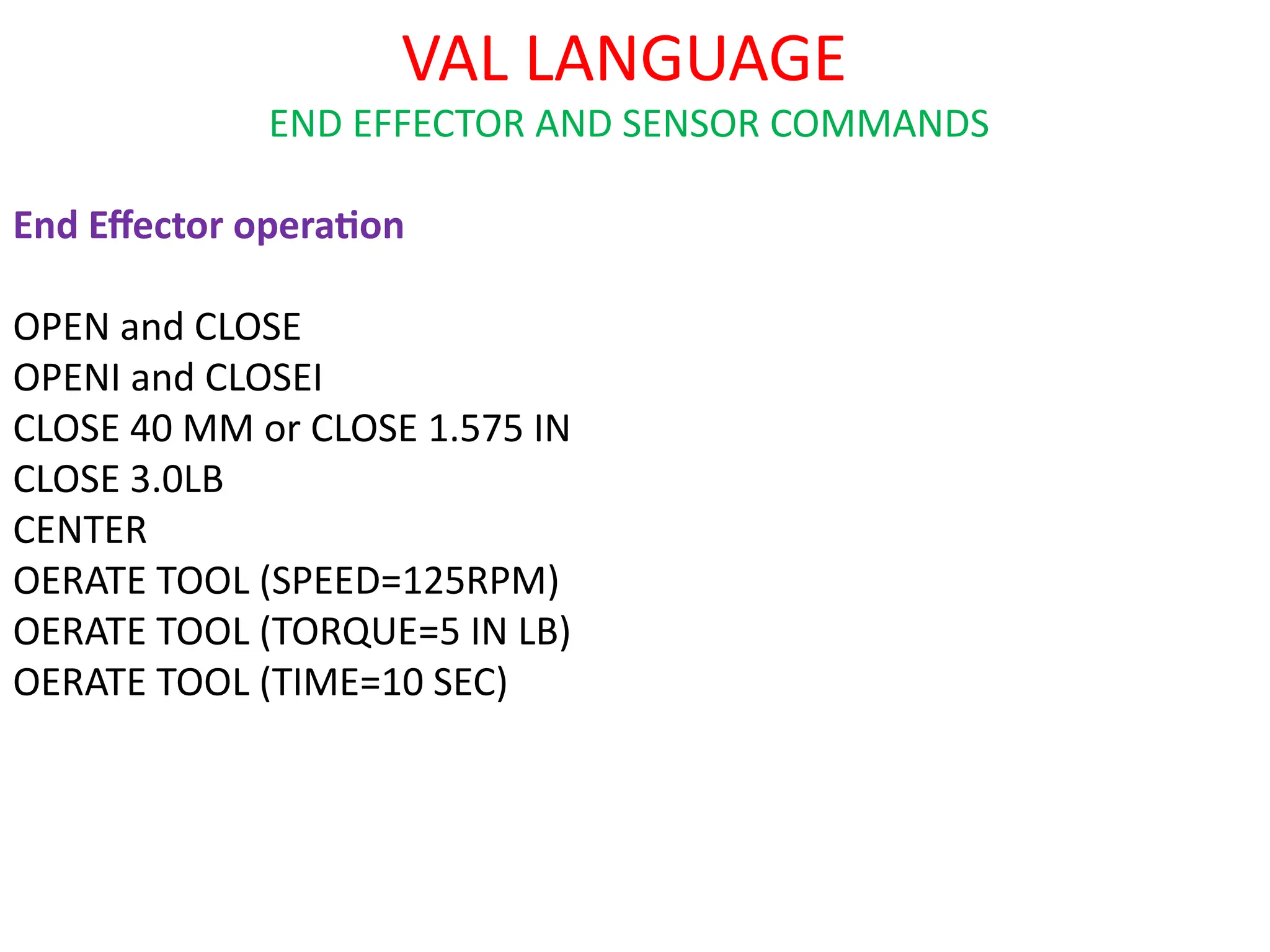 VAL LANGUAGE
END EFFECTOR AND SENSOR COMMANDS

End Effector operation

OPEN and CLOSE
OPENI and CLOSEI
CLOSE 40 MM or CLOSE 1.575 IN
CLOSE 3.0LB
CENTER
OERATE TOOL (SPEED=125RPM)
OERATE TOOL (TORQUE=5 IN LB)
OERATE TOOL (TIME=10 SEC)